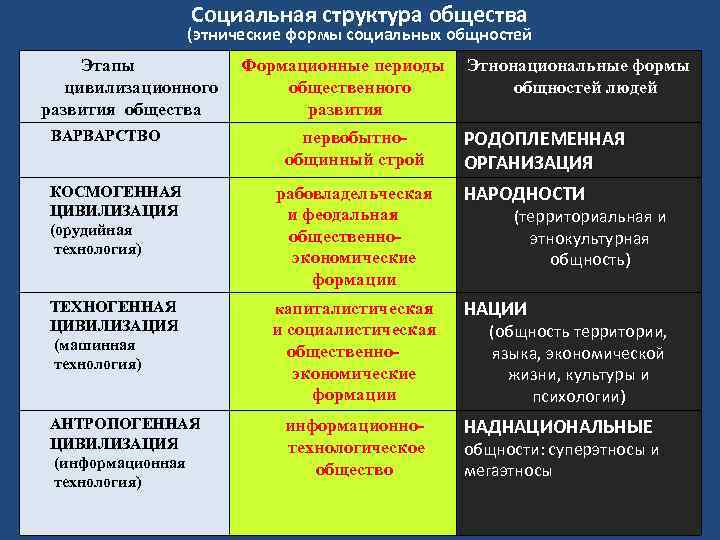 Социальная структура общества
(этнические формы социальных общностей

| Этапы цивилизационного развития общества | Формационные периоды общественного развития | Этнонациональные формы общностей людей |
|---|---|---|
| ВАРВАРСТВО | первобытно-общинный строй | РОДОПЛЕМЕННАЯ ОРГАНИЗАЦИЯ |
| КОСМОГЕННАЯ ЦИВИЛИЗАЦИЯ (орудийная технология) | рабовладельческая и феодальная общественно-экономические формации | НАРОДНОСТИ (территориальная и этнокультурная общность) |
| ТЕХНОГЕННАЯ ЦИВИЛИЗАЦИЯ (машинная технология) | капиталистическая и социалистическая общественно-экономические формации | НАЦИИ (общность территории, языка, экономической жизни, культуры и психологии) |
| АНТРОПОГЕННАЯ ЦИВИЛИЗАЦИЯ (информационная технология) | информационно-технологическое общество | НАДНАЦИОНАЛЬНЫЕ общности: суперэтносы и мегаэтносы |